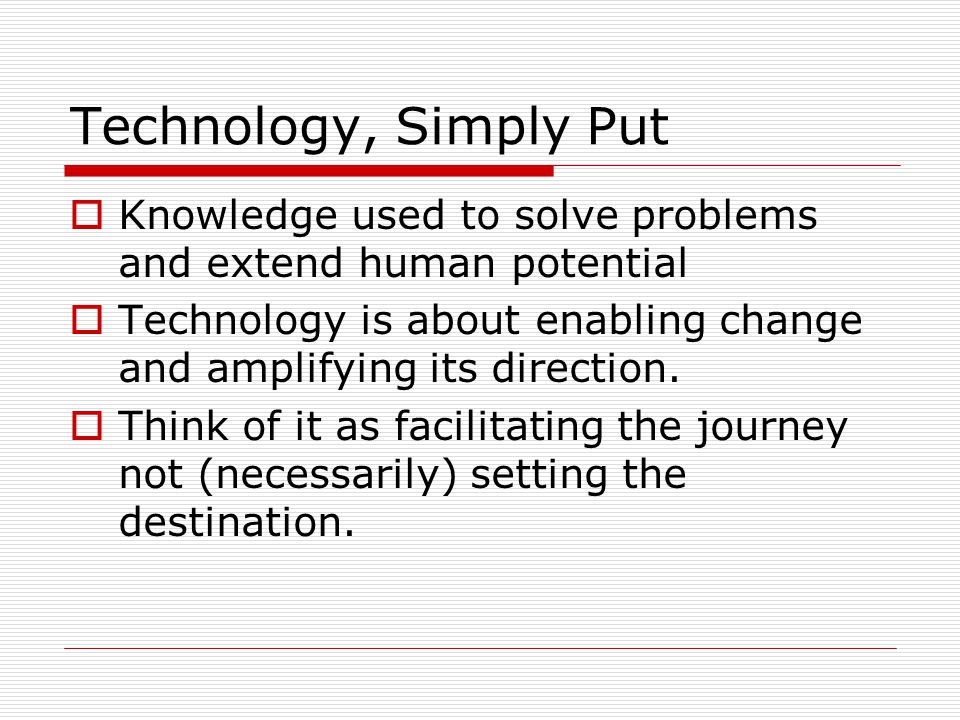 Technology, Simply Put

Knowledge used to solve problems and extend human potential

Technology is about enabling change and amplifying its direction.

Think of it as facilitating the journey not (necessarily) setting the destination.